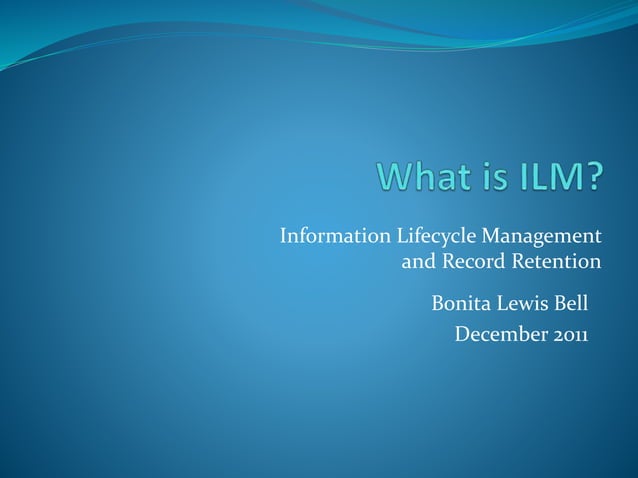 What is ILM?

Information Lifecycle Management and Record Retention

Bonita Lewis Bell
December 2011